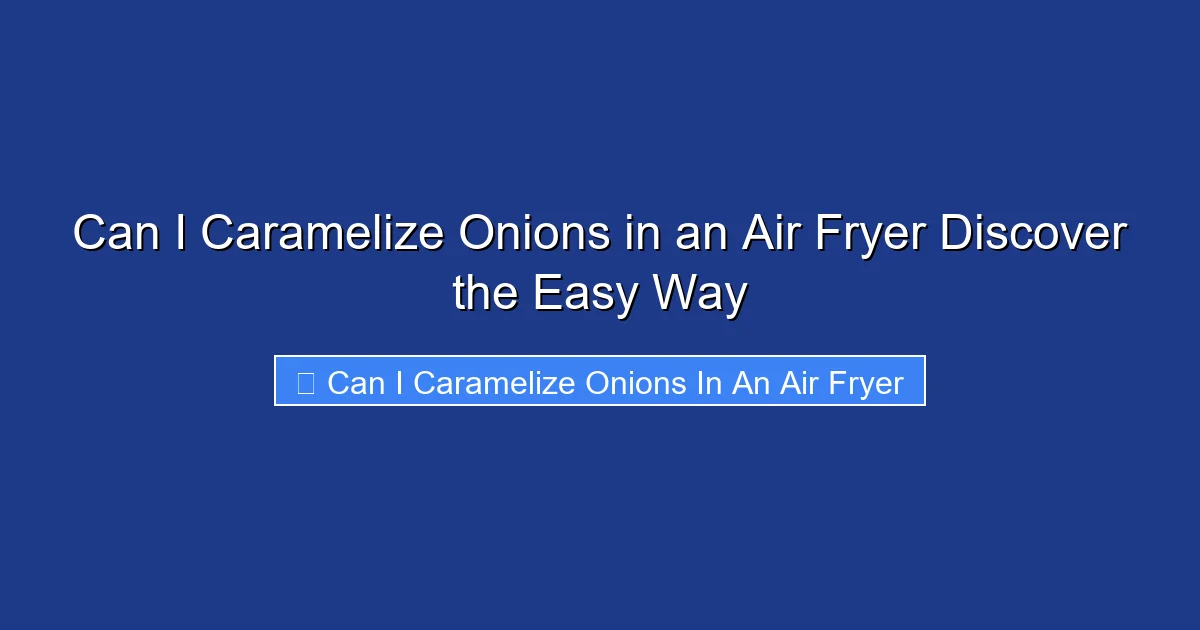 Can I Caramelize Onions in an Air Fryer Discover the Easy Way

Can I Caramelize Onions In An Air Fryer